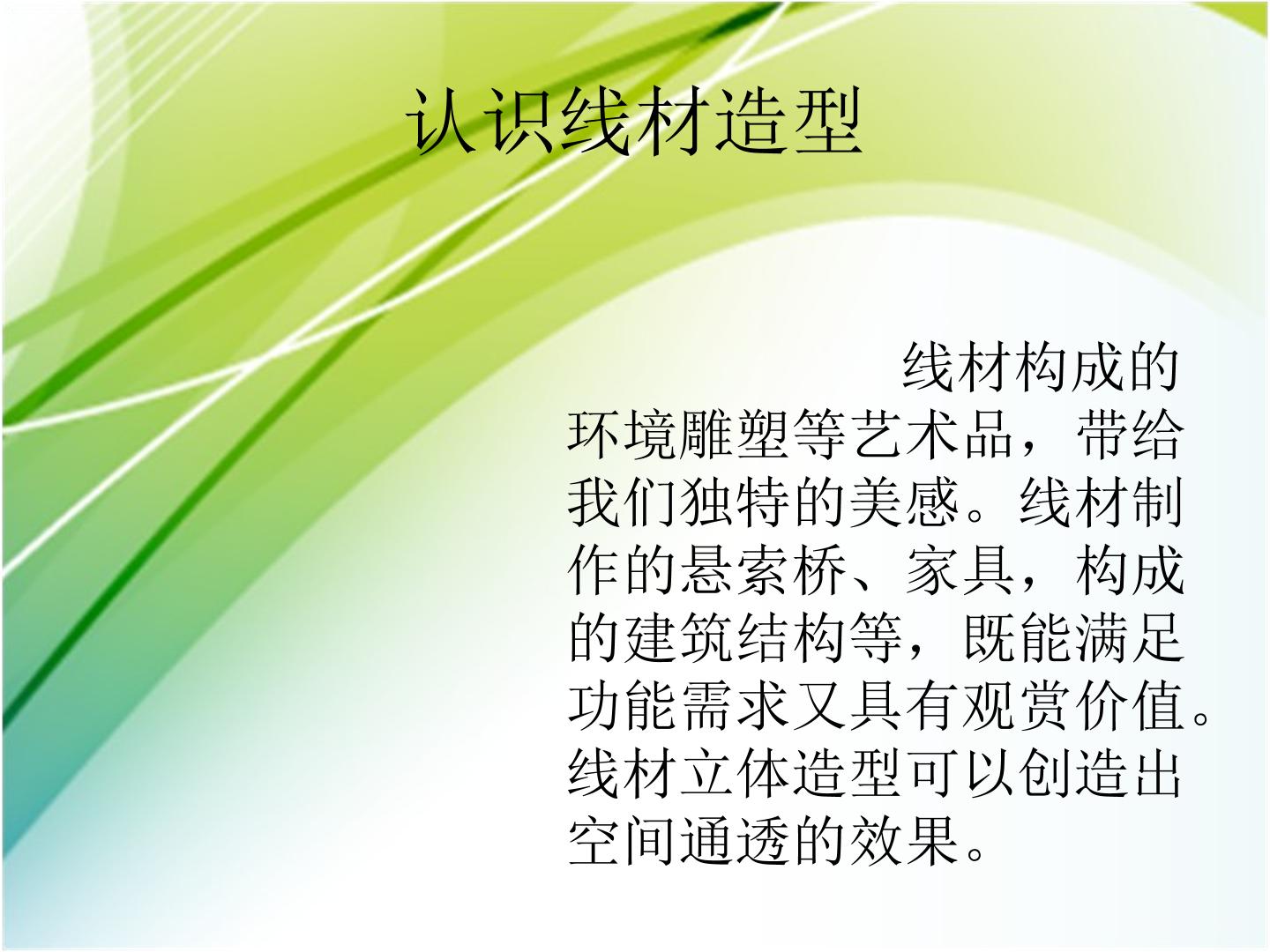 认识线材造型

线材构成的环境雕塑等艺术品，带给我们独特的美感。线材制作的悬索桥、家具，构成的建筑结构等，既能满足功能需求又具有观赏价值。线材立体造型可以创造出空间通透的效果。